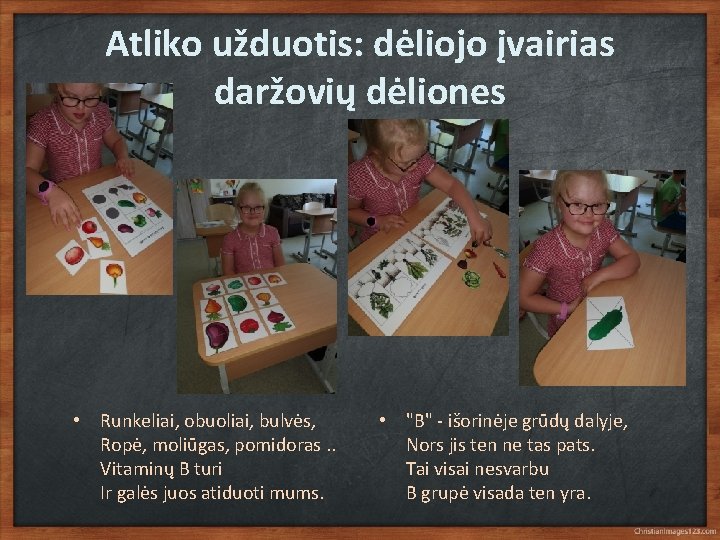 Atliko užduotis: dėliojo įvairias daržovių dėliones

• Runkeliai, obuoliai, bulvės,
Ropė, moliūgas, pomidoras ..
Vitaminų B turi
Ir galės juos atiduoti mums.

• "B" - išorinėje grūdų dalyje,
Nors jis ten ne tas pats.
Tai visai nesvarbu
B grupė visada ten yra.

ChristianImages123.com